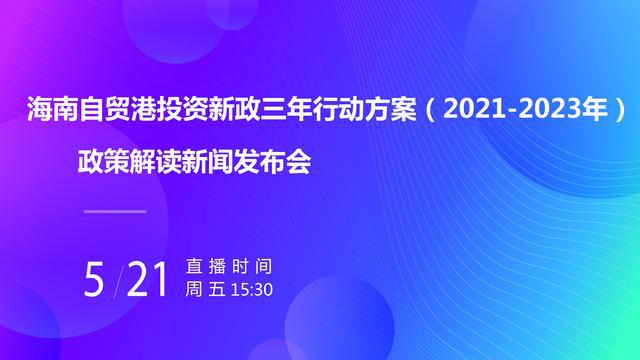 海南自贸港投资新政三年行动方案（2021-2023年）

政策解读新闻发布会

5/21 直播时间
周五 15:30